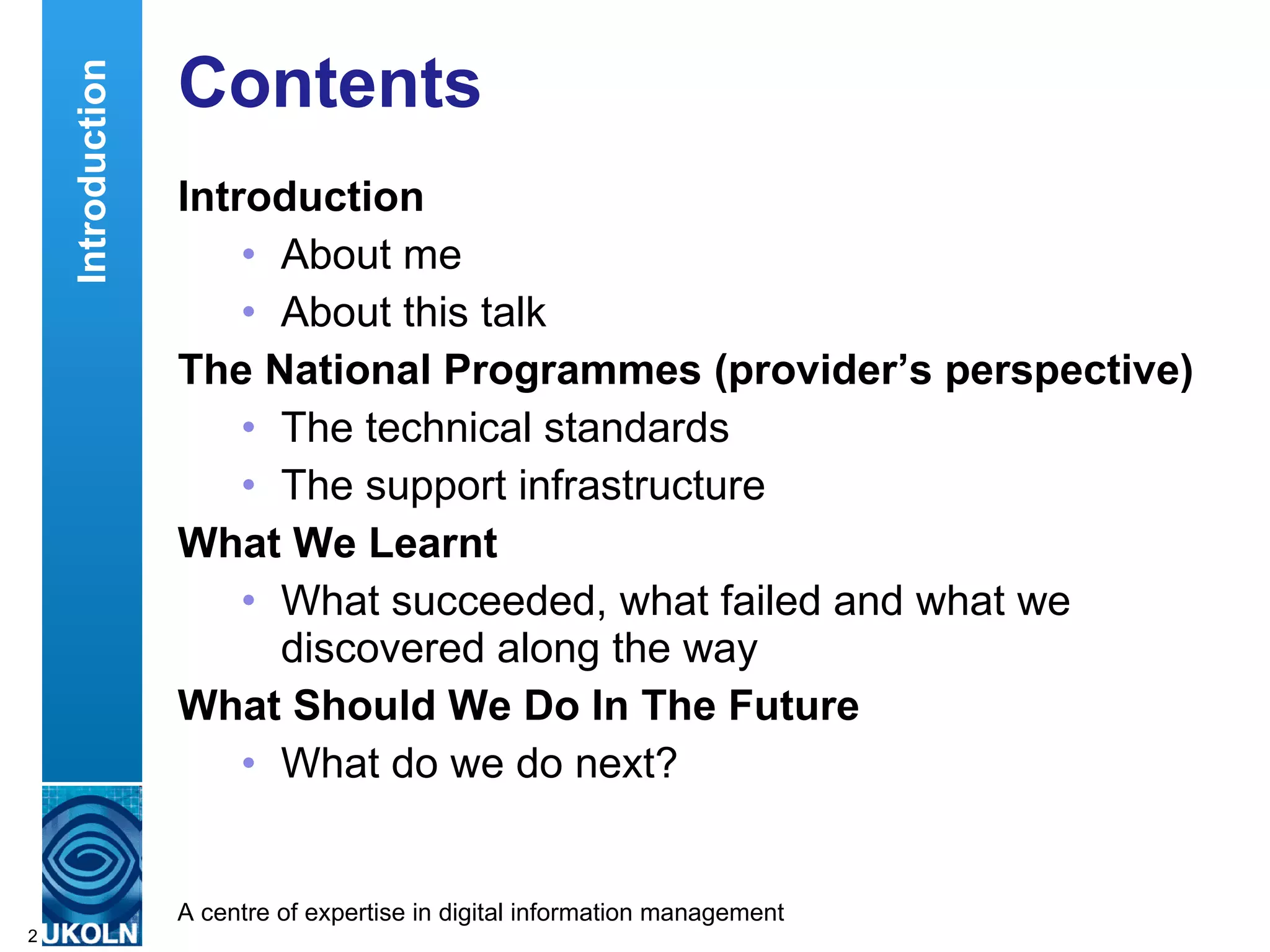 Introduction

Contents

Introduction
• About me
• About this talk

The National Programmes (provider's perspective)
• The technical standards
• The support infrastructure

What We Learnt
• What succeeded, what failed and what we discovered along the way

What Should We Do In The Future
• What do we do next?

A centre of expertise in digital information management

2 UKOLN